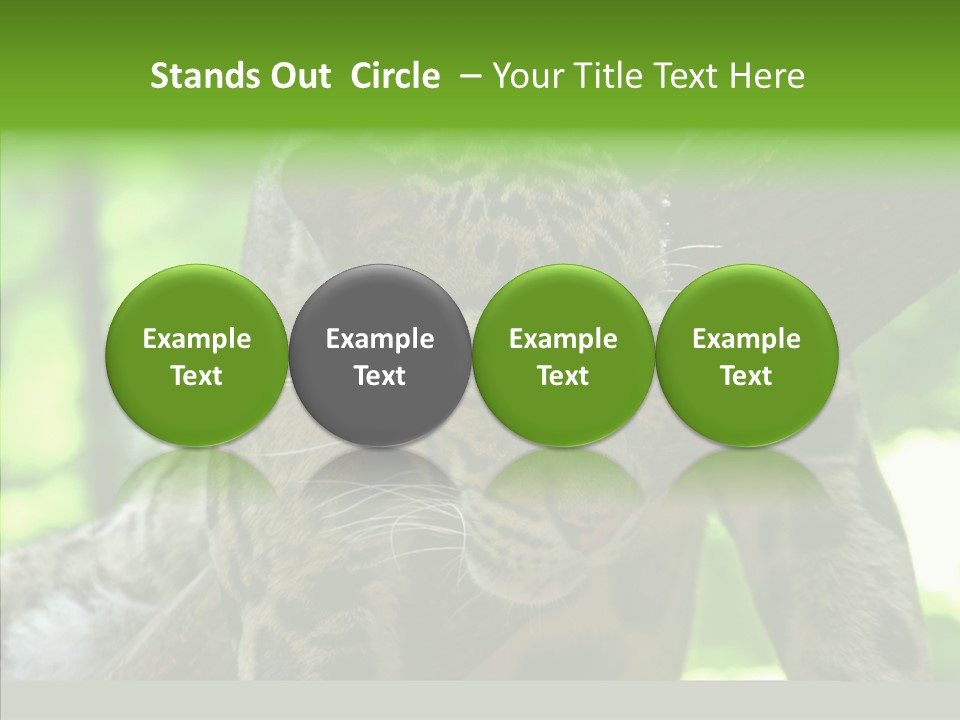 Stands Out Circle – Your Title Text Here

Example Text

Example Text

Example Text

Example Text